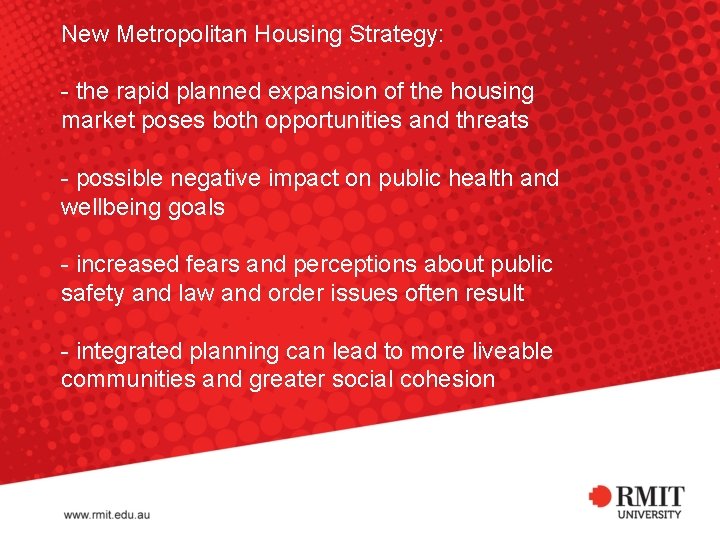 New Metropolitan Housing Strategy:

- the rapid planned expansion of the housing market poses both opportunities and threats

- possible negative impact on public health and wellbeing goals

- increased fears and perceptions about public safety and law and order issues often result

- integrated planning can lead to more liveable communities and greater social cohesion

www.rmit.edu.au

RMIT UNIVERSITY